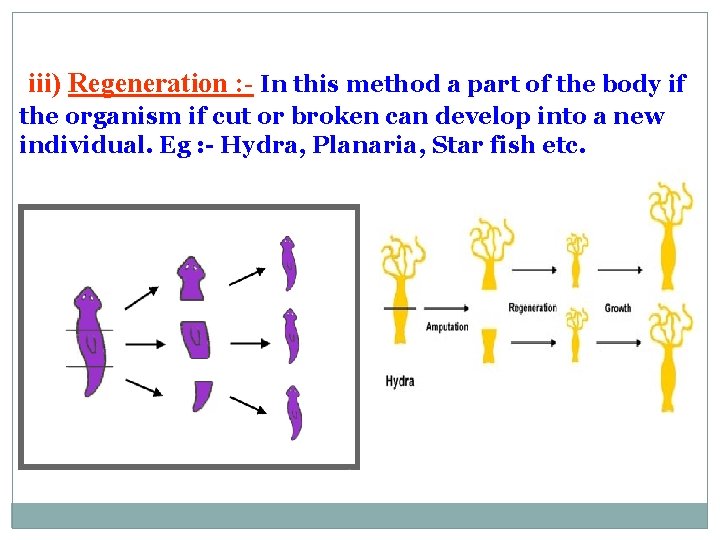 iii) Regeneration :- In this method a part of the body if the organism if cut or broken can develop into a new individual. Eg :- Hydra, Planaria, Star fish etc.

Amputation

Regeneration

Growth

Hydra